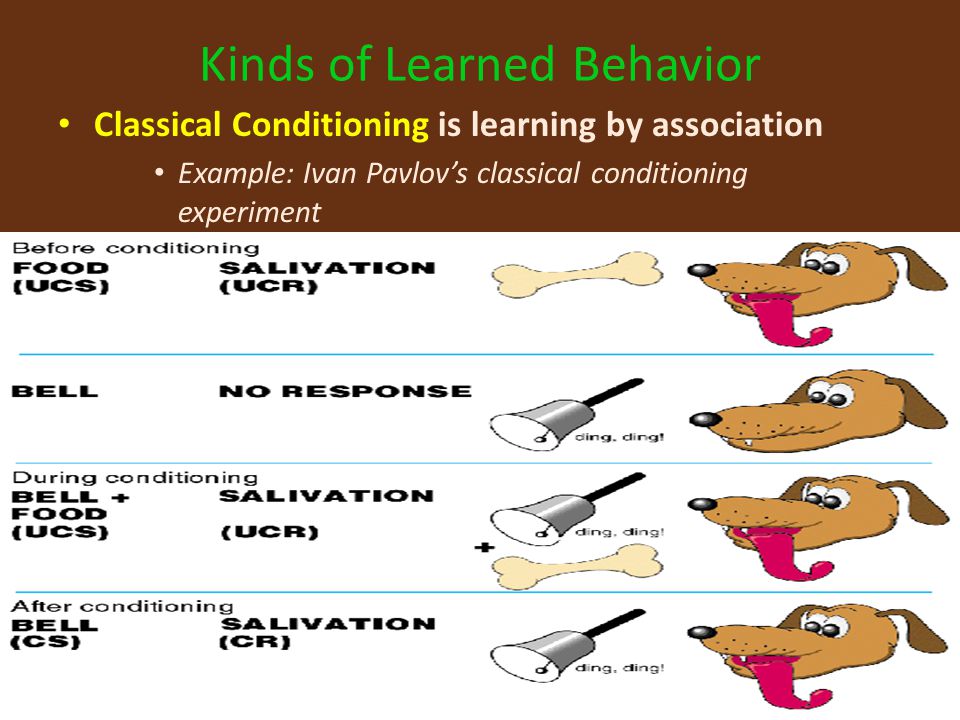 Kinds of Learned Behavior

• Classical Conditioning is learning by association

• Example: Ivan Pavlov's classical conditioning experiment

Before conditioning
FOOD (UCS) SALIVATION (UCR)

BELL NO RESPONSE
ding, ding!

During conditioning
BELL + FOOD (UCS) SALIVATION (UCR)
ding, ding!
+

After conditioning
BELL (CS) SALIVATION (CR)
ding, ding!